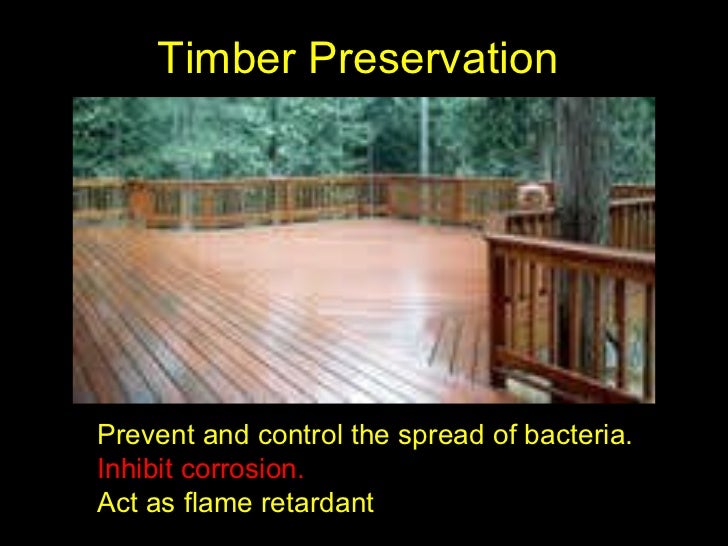 Timber Preservation

Prevent and control the spread of bacteria.
Inhibit corrosion.
Act as flame retardant